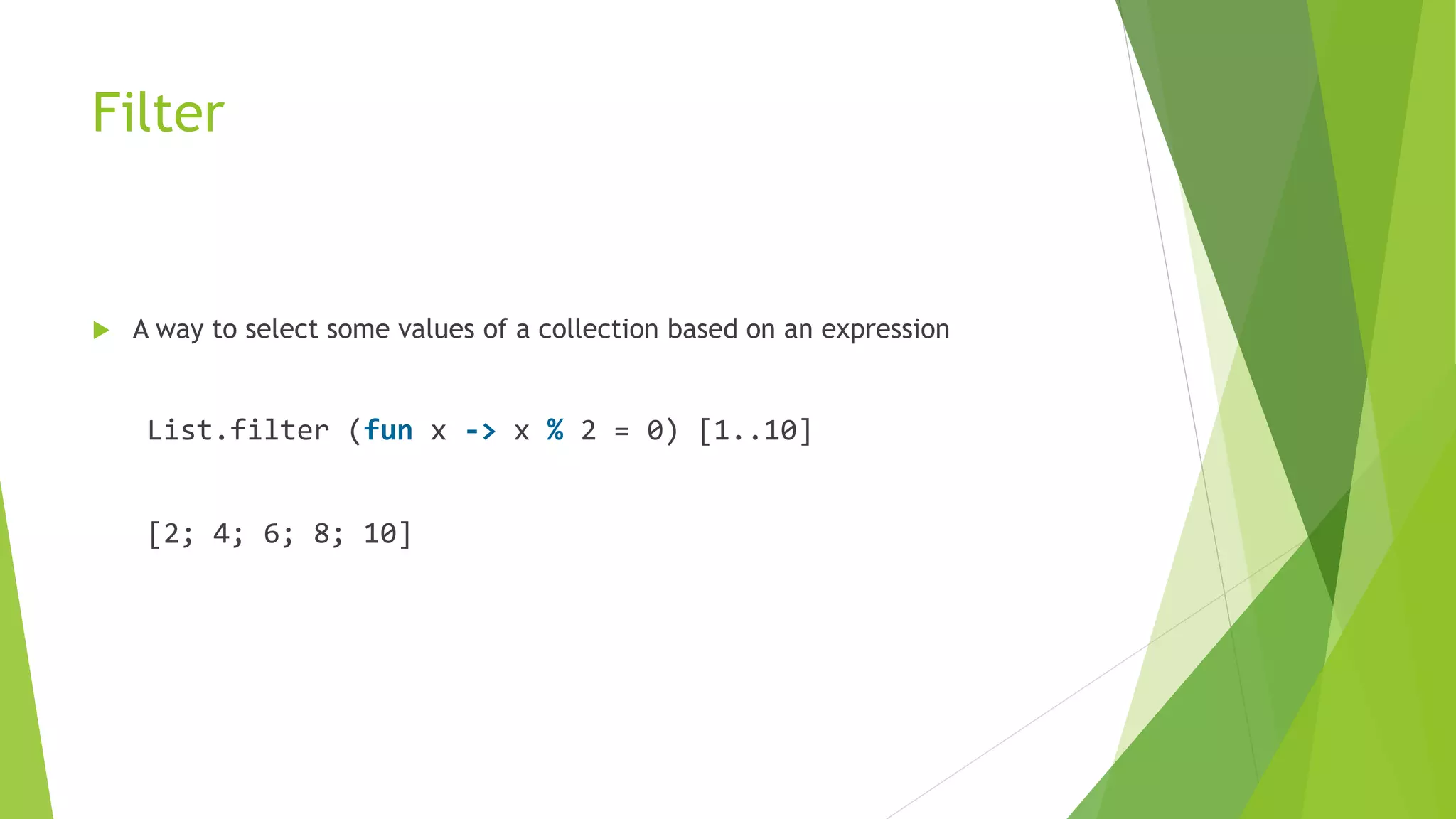 Filter

A way to select some values of a collection based on an expression

List.filter (fun x -> x % 2 = 0) [1..10]

[2; 4; 6; 8; 10]